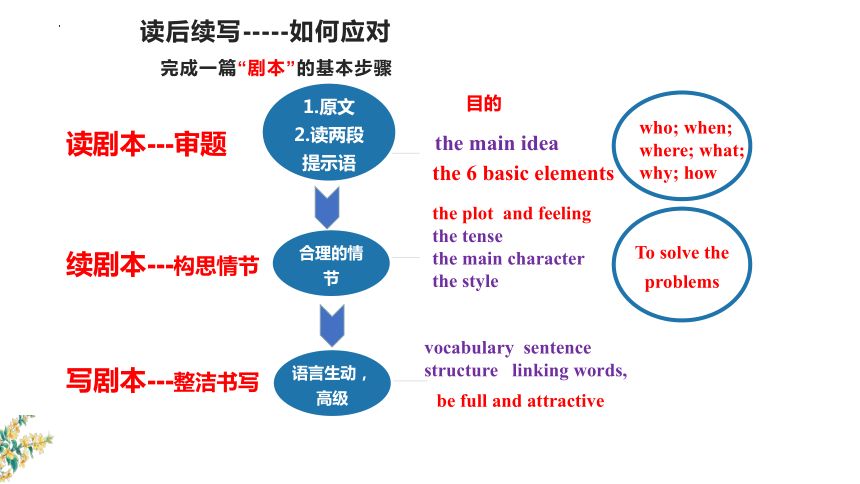 读后续写-----如何应对

完成一篇“剧本”的基本步骤

读剧本---审题

1.原文
2.读两段提示语

目的

the main idea
the 6 basic elements

who; when; where; what; why; how

续剧本---构思情节

合理的情节

the plot and feeling
the tense
the main character
the style

To solve the problems

写剧本---整洁书写

语言生动，高级

vocabulary sentence structure linking words,
be full and attractive